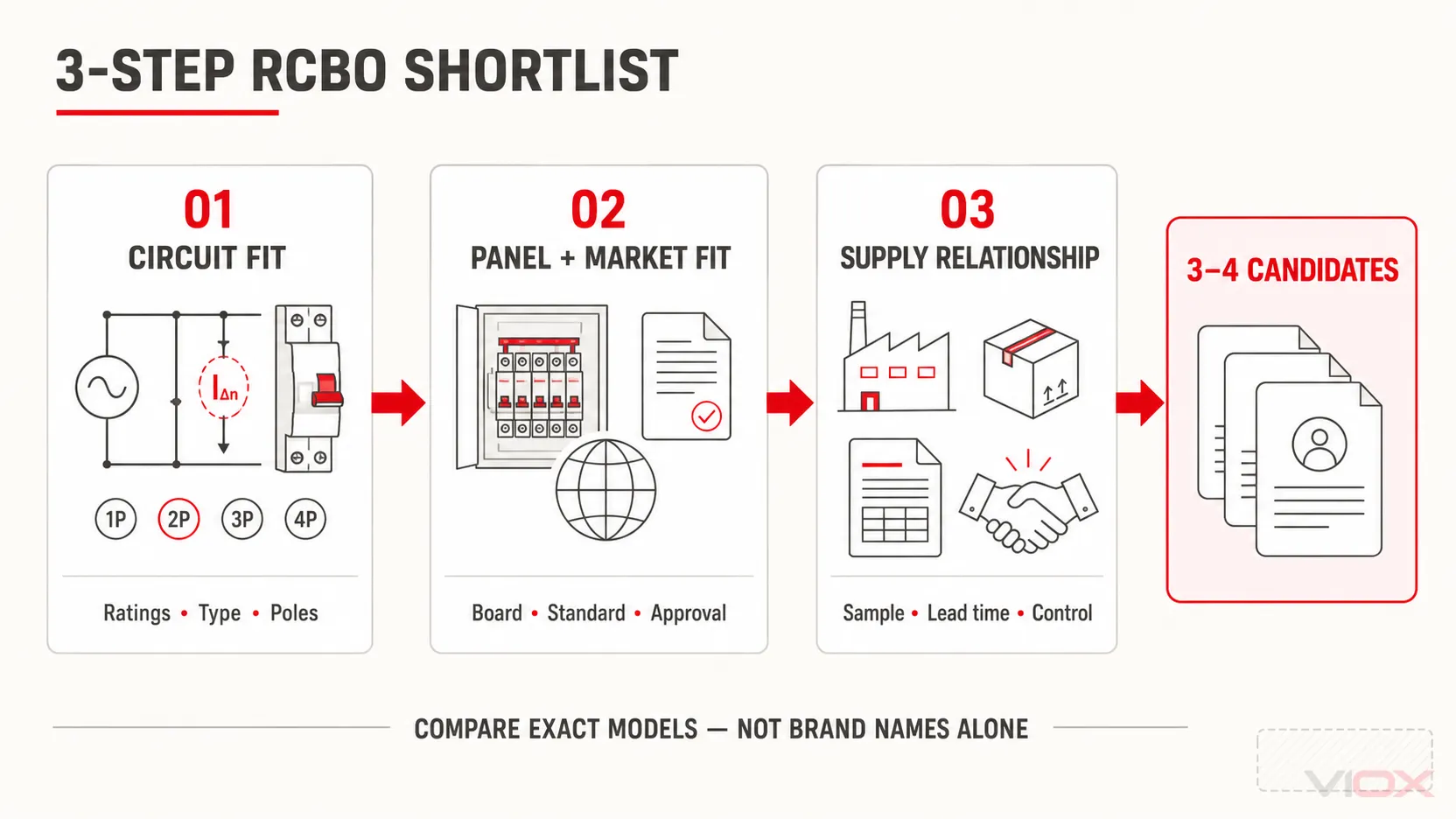 3-STEP RCBO SHORTLIST

01
CIRCUIT FIT

$I_{\Delta n}$

1P 2P 3P 4P

Ratings • Type • Poles

02
PANEL + MARKET FIT

Board • Standard • Approval

03
SUPPLY RELATIONSHIP

Sample • Lead time • Control

3–4 CANDIDATES

COMPARE EXACT MODELS — NOT BRAND NAMES ALONE

VIOX